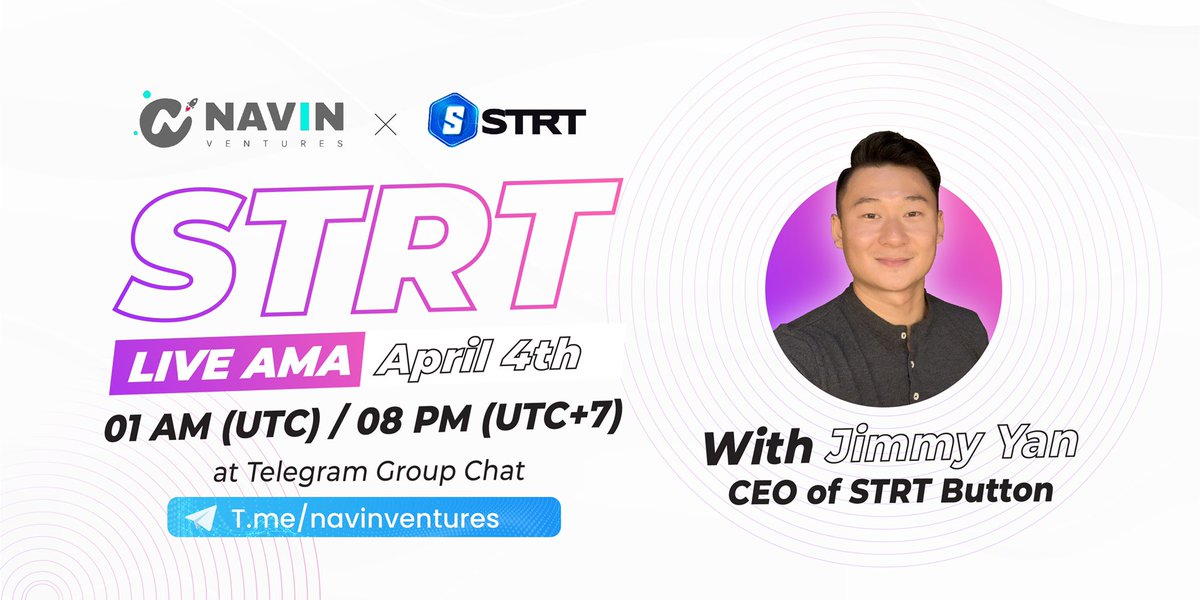 NAVIN VENTURES × S STRT

STRT

LIVE AMA April 4th

01 AM (UTC) / 08 PM (UTC+7)

at Telegram Group Chat

T.me/navinventures

With Jimmy Yan
CEO of STRT Button